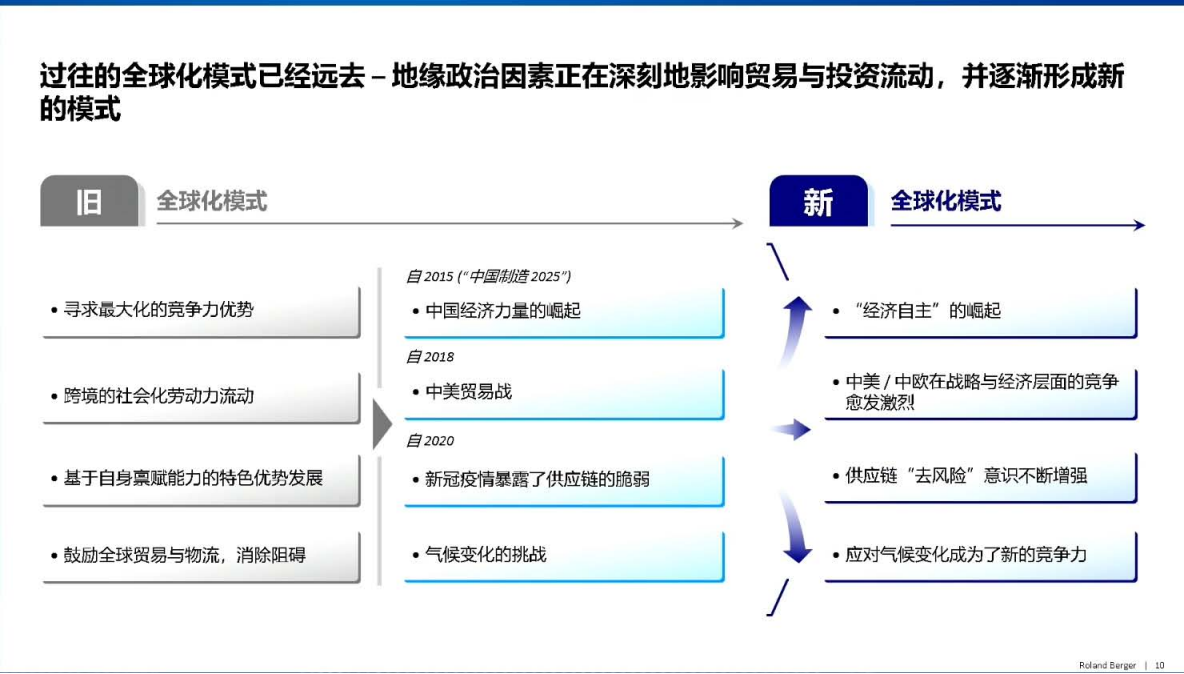 过往的全球化模式已经远去 – 地缘政治因素正在深刻地影响贸易与投资流动，并逐渐形成新的模式

旧 全球化模式

• 寻求最大化的竞争力优势

• 跨境的社会化劳动力流动

• 基于自身禀赋能力的特色优势发展

• 鼓励全球贸易与物流，消除阻碍

自 2015 (“中国制造 2025”)
• 中国经济力量的崛起

自 2018
• 中美贸易战

自 2020
• 新冠疫情暴露了供应链的脆弱

• 气候变化的挑战

新 全球化模式

• “经济自主”的崛起

• 中美 / 中欧在战略与经济层面的竞争愈发激烈

• 供应链“去风险”意识不断增强

• 应对气候变化成为了新的竞争力

Roland Berger | 10